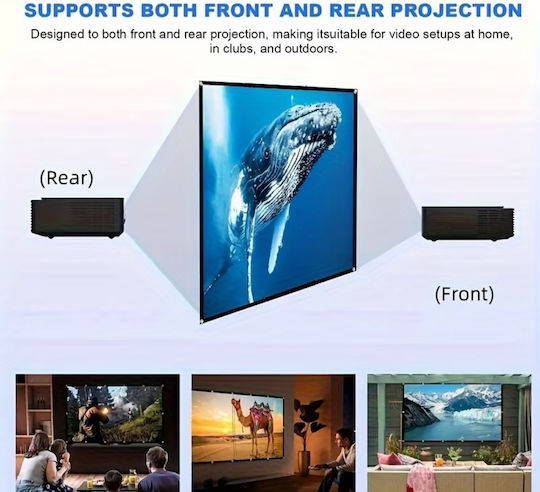 SUPPORTS BOTH FRONT AND REAR PROJECTION

Designed to both front and rear projection, making itsuitable for video setups at home, in clubs, and outdoors.

(Rear)

(Front)